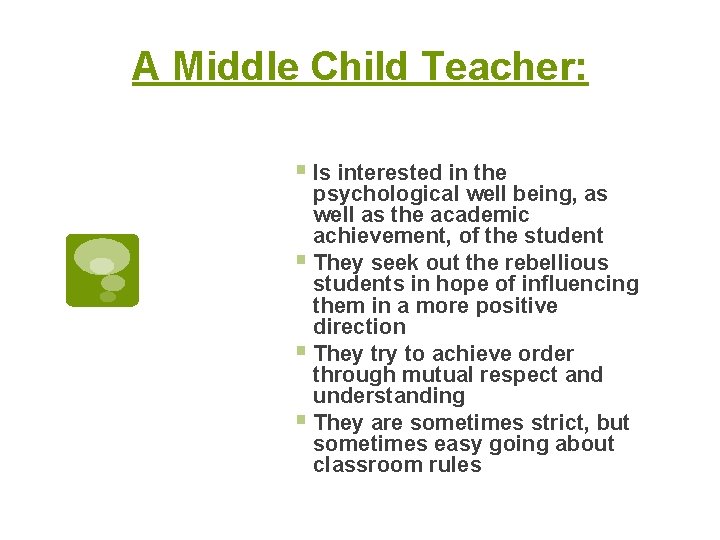 A Middle Child Teacher:

- Is interested in the psychological well being, as well as the academic achievement, of the student
- They seek out the rebellious students in hope of influencing them in a more positive direction
- They try to achieve order through mutual respect and understanding
- They are sometimes strict, but sometimes easy going about classroom rules